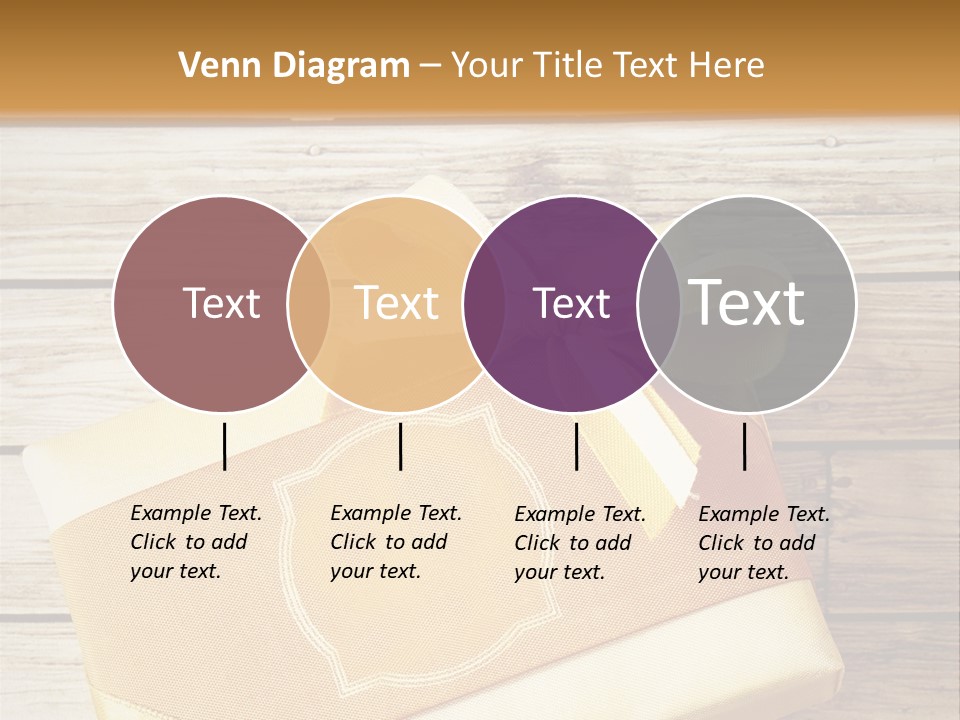 Venn Diagram – Your Title Text Here

Text

Text

Text

Text

Example Text. Click to add your text.

Example Text. Click to add your text.

Example Text. Click to add your text.

Example Text. Click to add your text.